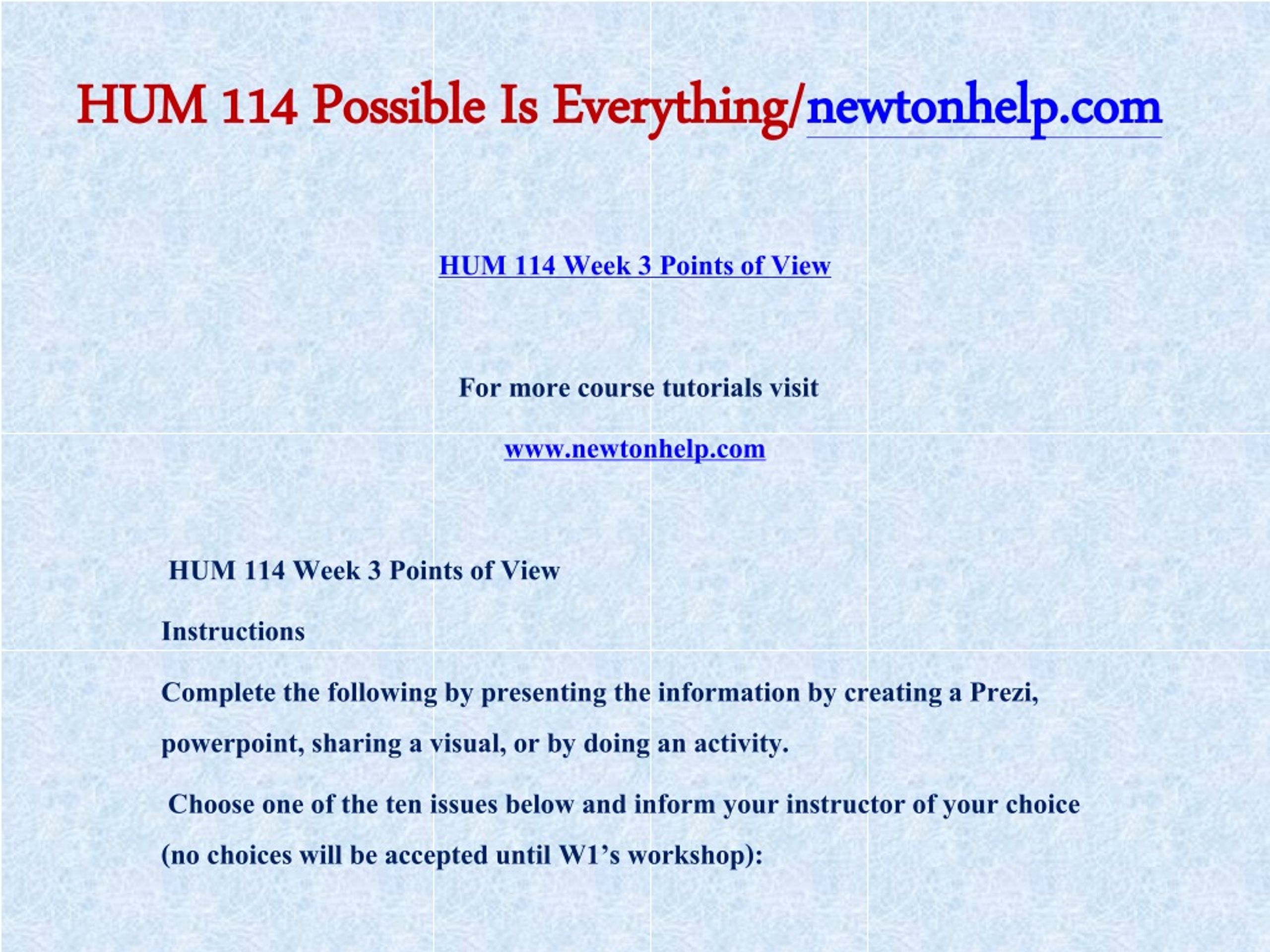 HUM 114 Possible Is Everything/newtonhelp.com

HUM 114 Week 3 Points of View

For more course tutorials visit

www.newtonhelp.com

HUM 114 Week 3 Points of View

Instructions

Complete the following by presenting the information by creating a Prezi, powerpoint, sharing a visual, or by doing an activity.

Choose one of the ten issues below and inform your instructor of your choice (no choices will be accepted until W1's workshop):